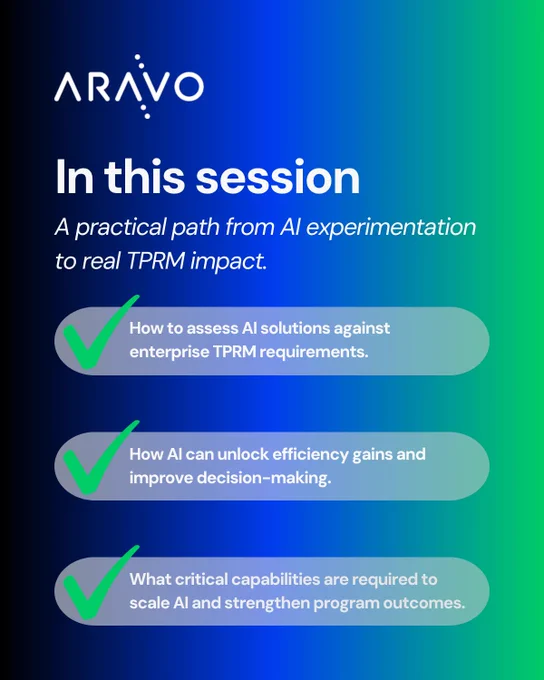 ARAVO

In this session

A practical path from AI experimentation to real TPRM impact.

How to assess AI solutions against enterprise TPRM requirements.

How AI can unlock efficiency gains and improve decision-making.

What critical capabilities are required to scale AI and strengthen program outcomes.